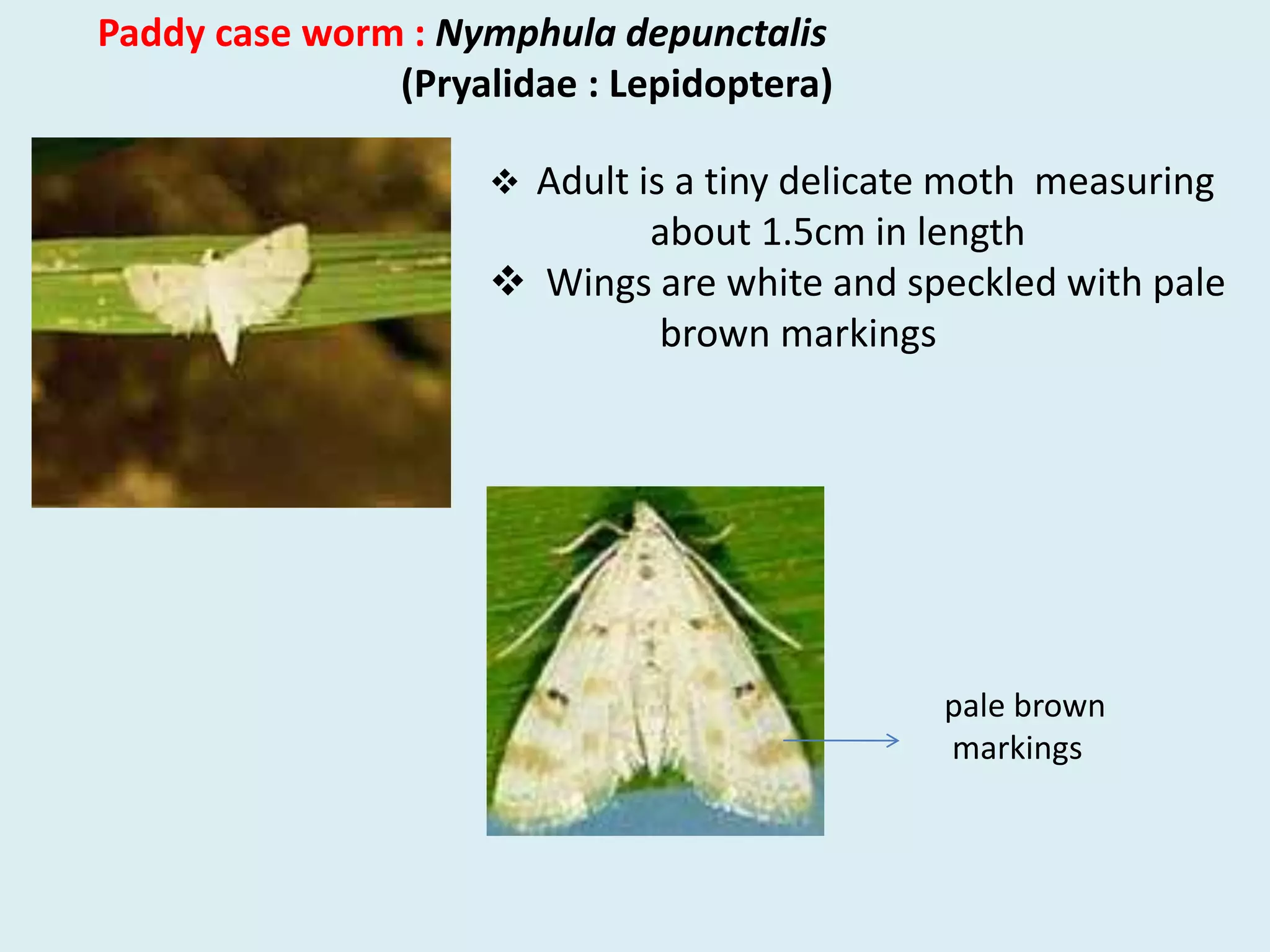 Paddy case worm : Nymphula depunctalis
(Pryalidae : Lepidoptera)

❖ Adult is a tiny delicate moth measuring about 1.5cm in length
❖ Wings are white and speckled with pale brown markings

pale brown markings